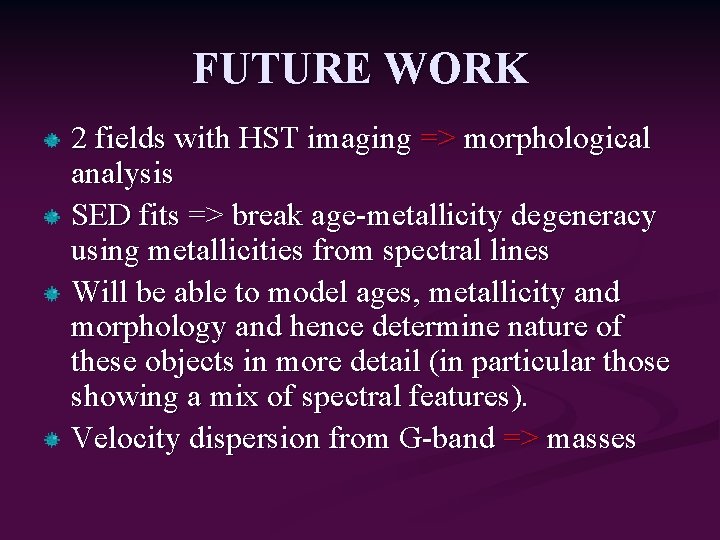 FUTURE WORK

2 fields with HST imaging => morphological analysis

SED fits => break age-metallicity degeneracy using metallicities from spectral lines

Will be able to model ages, metallicity and morphology and hence determine nature of these objects in more detail (in particular those showing a mix of spectral features).

Velocity dispersion from G-band => masses